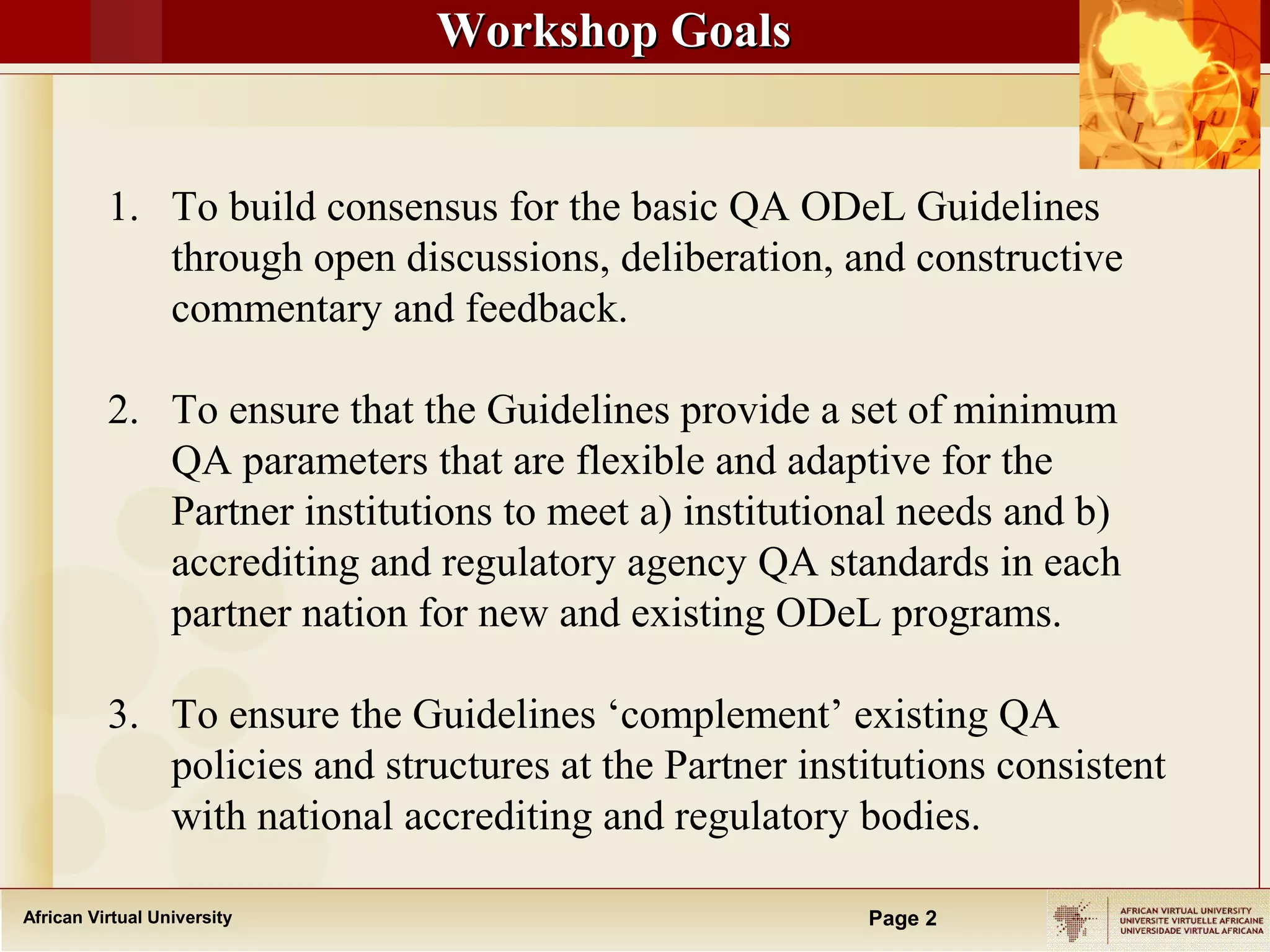 Workshop Goals

1. To build consensus for the basic QA ODeL Guidelines through open discussions, deliberation, and constructive commentary and feedback.

2. To ensure that the Guidelines provide a set of minimum QA parameters that are flexible and adaptive for the Partner institutions to meet a) institutional needs and b) accrediting and regulatory agency QA standards in each partner nation for new and existing ODeL programs.

3. To ensure the Guidelines ‘complement’ existing QA policies and structures at the Partner institutions consistent with national accrediting and regulatory bodies.

African Virtual University

Page 2

AFRICAN VIRTUAL UNIVERSITY
UNIVERSITE VIRTUELLE AFRICAINE
UNIVERSIDADE VIRTUAL AFRICANA